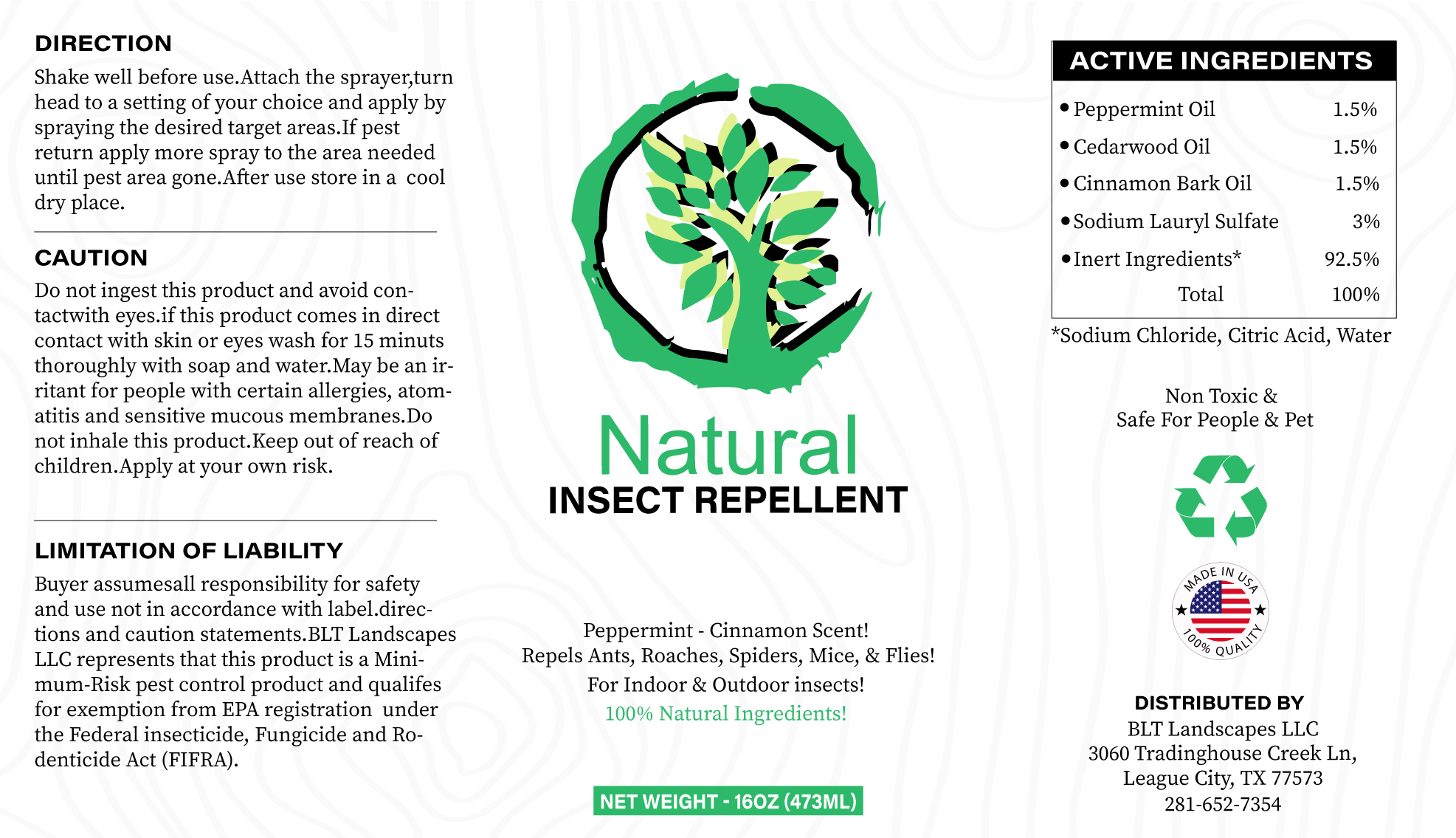 DIRECTION

Shake well before use.Attach the sprayer,turn head to a setting of your choice and apply by spraying the desired target areas.If pest return apply more spray to the area needed until pest area gone.After use store in a cool dry place.

CAUTION

Do not ingest this product and avoid contactwith eyes.if this product comes in direct contact with skin or eyes wash for 15 minuts thoroughly with soap and water.May be an irritant for people with certain allergies, atomatitis and sensitive mucous membranes.Do not inhale this product.Keep out of reach of children.Apply at your own risk.

LIMITATION OF LIABILITY

Buyer assumesall responsibility for safety and use not in accordance with label.directions and caution statements.BLT Landscapes LLC represents that this product is a Minimum-Risk pest control product and qualifes for exemption from EPA registration under the Federal insecticide, Fungicide and Rodenticide Act (FIFRA).

Natural
INSECT REPELLENT

Peppermint - Cinnamon Scent!
Repels Ants, Roaches, Spiders, Mice, & Flies!
For Indoor & Outdoor insects!
100% Natural Ingredients!

NET WEIGHT - 16OZ (473ML)

ACTIVE INGREDIENTS

| | |
|---|---|
| • Peppermint Oil | 1.5% |
| • Cedarwood Oil | 1.5% |
| • Cinnamon Bark Oil | 1.5% |
| • Sodium Lauryl Sulfate | 3% |
| • Inert Ingredients* | 92.5% |
| Total | 100% |

*Sodium Chloride, Citric Acid, Water

Non Toxic &
Safe For People & Pet

MADE IN USA
100% QUALITY

DISTRIBUTED BY
BLT Landscapes LLC
3060 Tradinghouse Creek Ln,
League City, TX 77573
281-652-7354